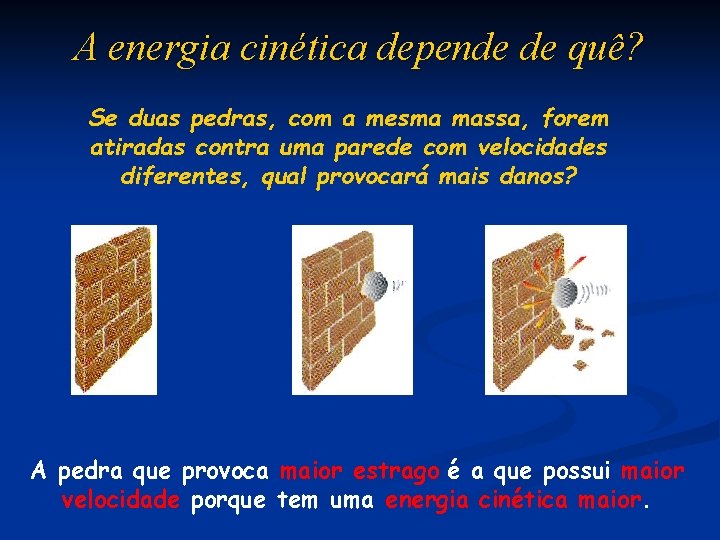 A energia cinética depende de quê?

Se duas pedras, com a mesma massa, forem atiradas contra uma parede com velocidades diferentes, qual provocará mais danos?

A pedra que provoca maior estrago é a que possui maior velocidade porque tem uma energia cinética maior.